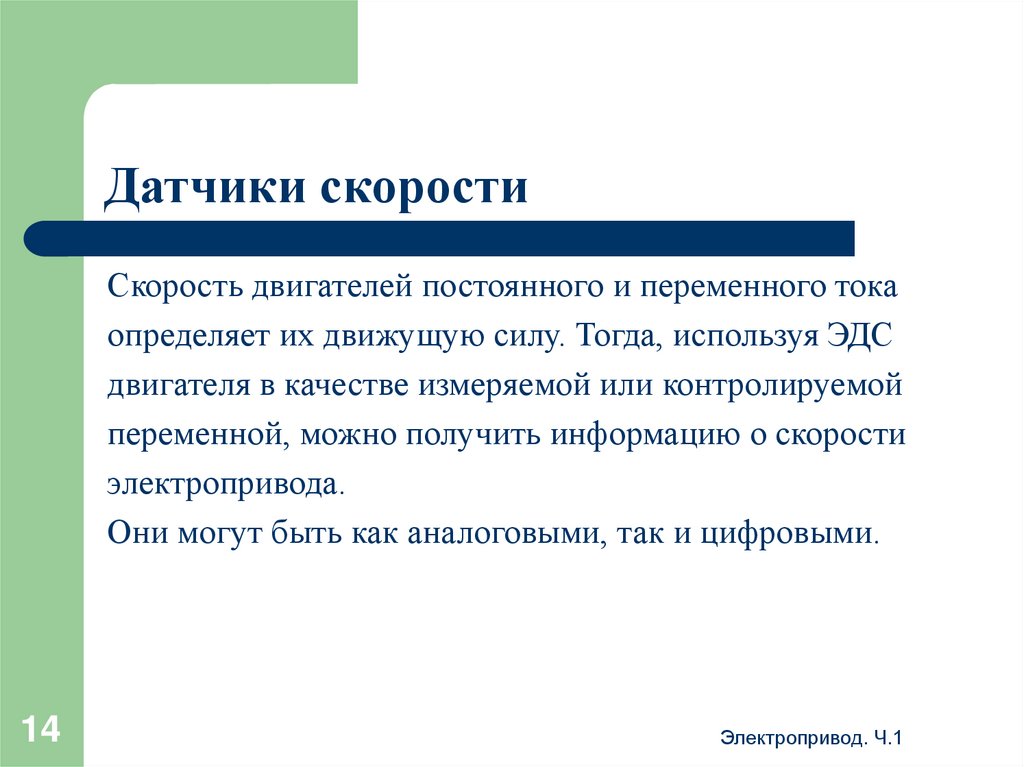 Датчики скорости

Скорость двигателей постоянного и переменного тока определяет их движущую силу. Тогда, используя ЭДС двигателя в качестве измеряемой или контролируемой переменной, можно получить информацию о скорости электропривода.
Они могут быть как аналоговыми, так и цифровыми.

14

Электропривод. Ч.1